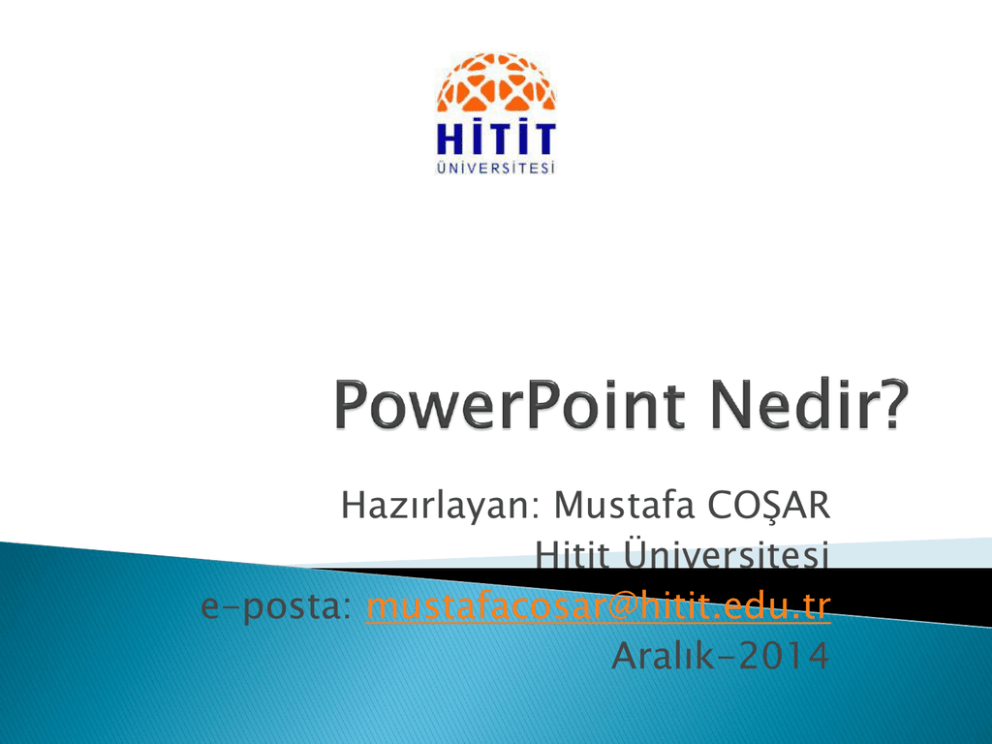 HİTİT
ÜNİVERSİTESİ

PowerPoint Nedir?

Hazırlayan: Mustafa COŞAR
Hitit Üniversitesi
e-posta: mustafacosar@hitit.edu.tr
Aralık-2014